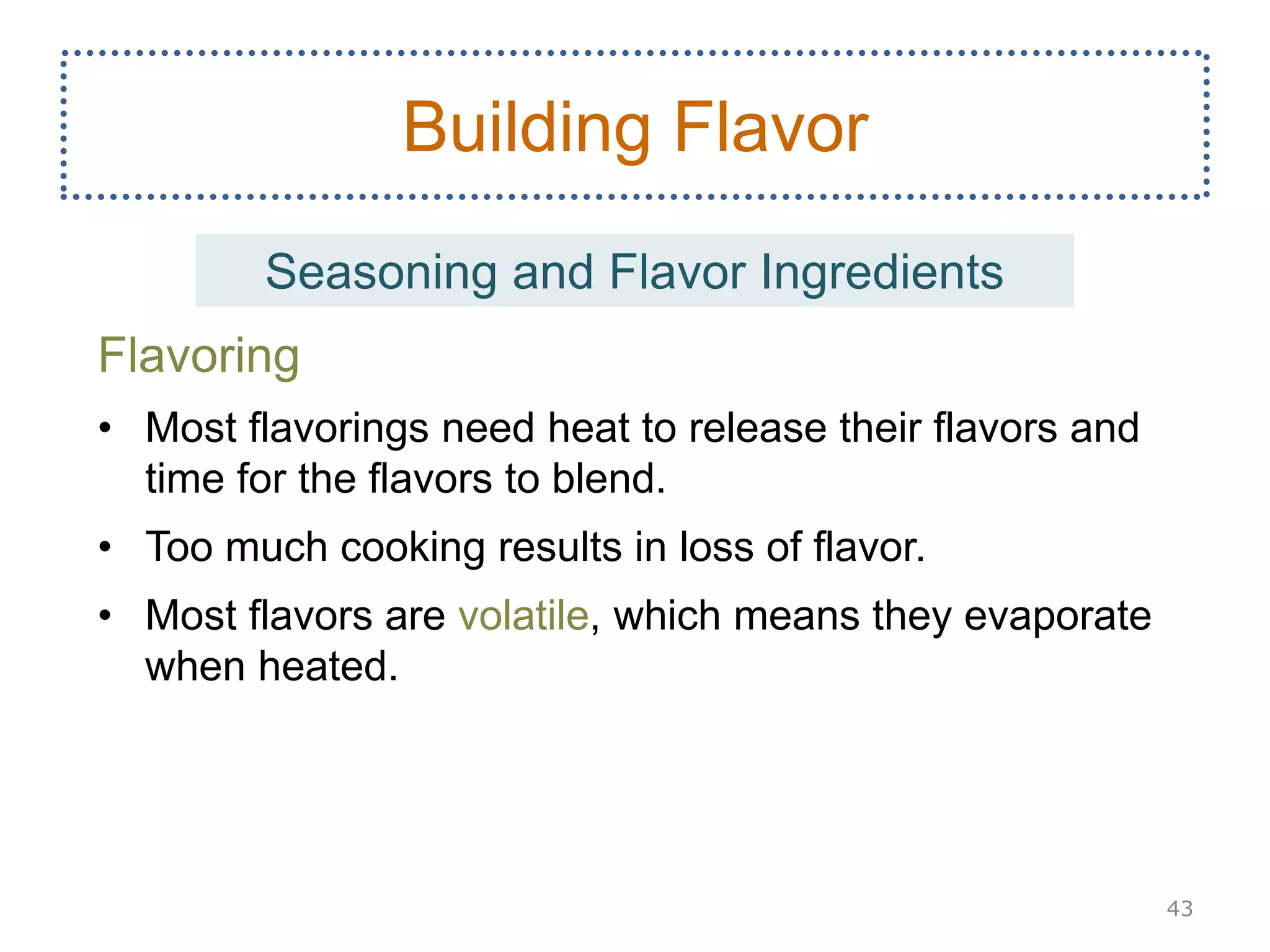 Building Flavor

Seasoning and Flavor Ingredients

Flavoring

• Most flavorings need heat to release their flavors and time for the flavors to blend.
• Too much cooking results in loss of flavor.
• Most flavors are volatile, which means they evaporate when heated.

43